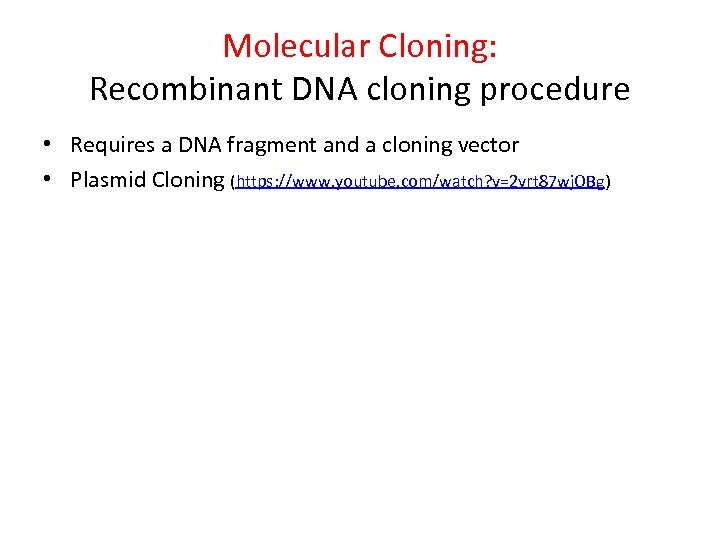 Molecular Cloning:
Recombinant DNA cloning procedure

• Requires a DNA fragment and a cloning vector
• Plasmid Cloning (https://www.youtube.com/watch?v=2vrt87wjOBg)